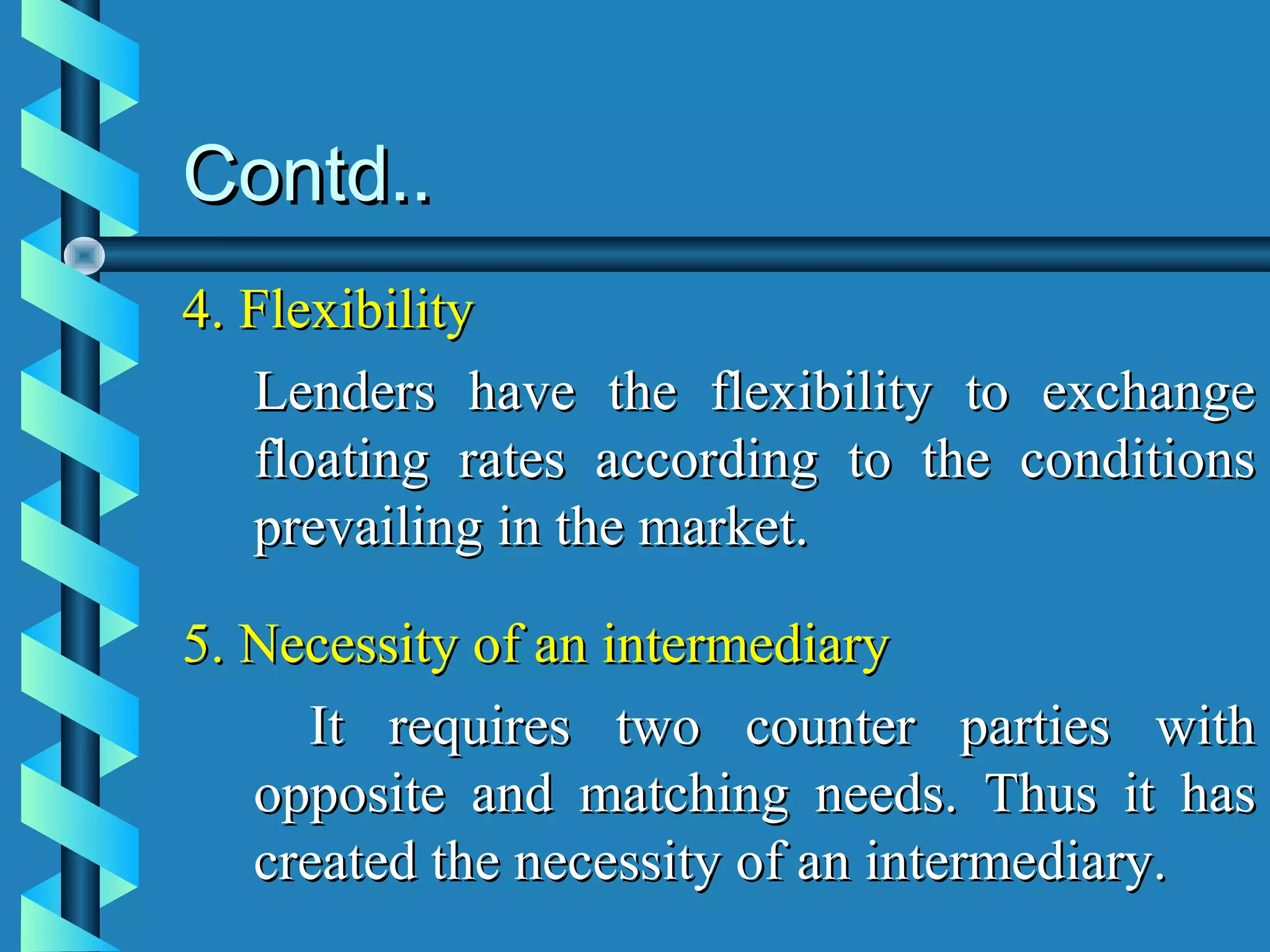 Contd..

4. Flexibility

Lenders have the flexibility to exchange floating rates according to the conditions prevailing in the market.

5. Necessity of an intermediary

It requires two counter parties with opposite and matching needs. Thus it has created the necessity of an intermediary.